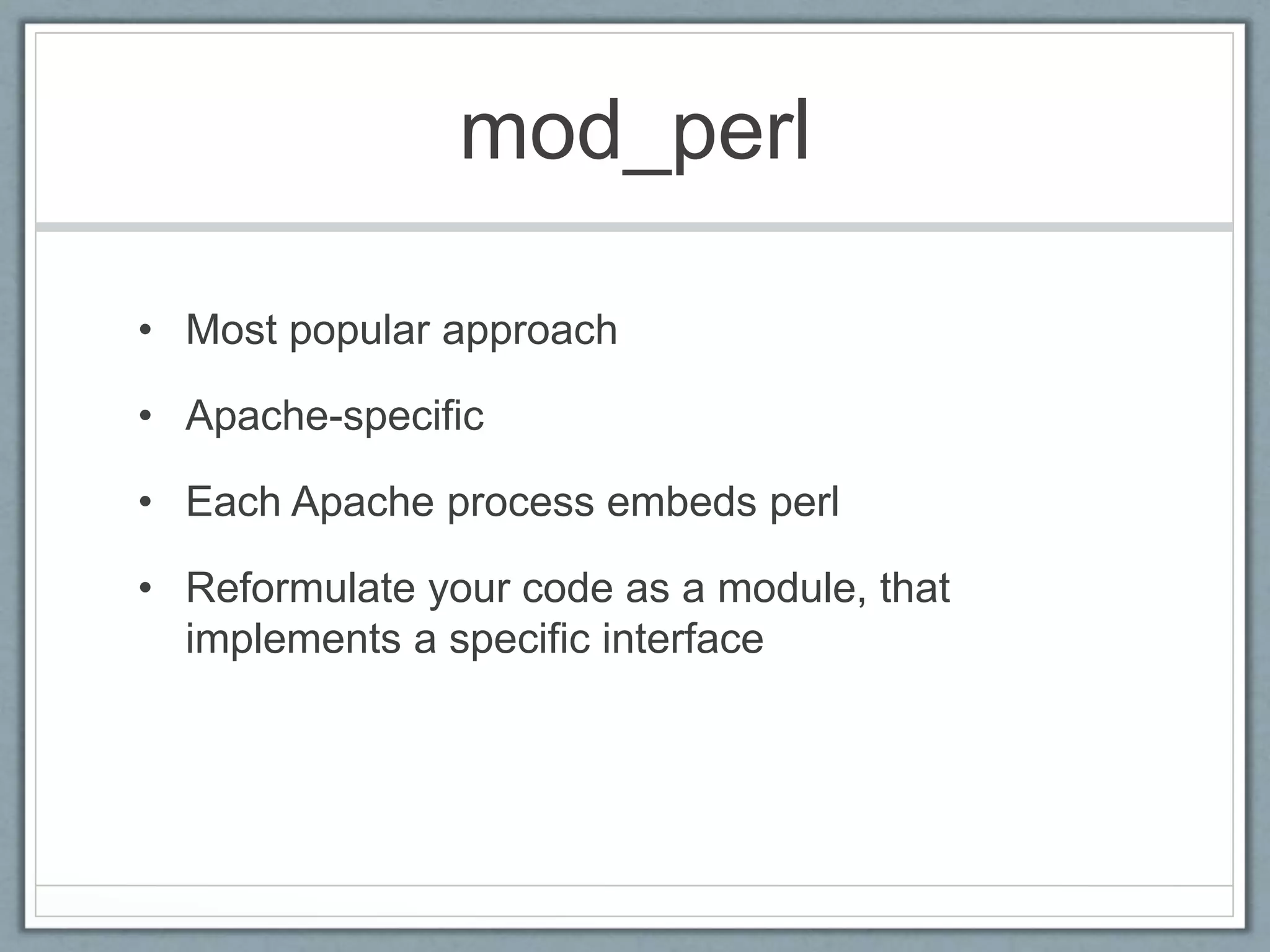 mod_perl

• Most popular approach
• Apache-specific
• Each Apache process embeds perl
• Reformulate your code as a module, that implements a specific interface